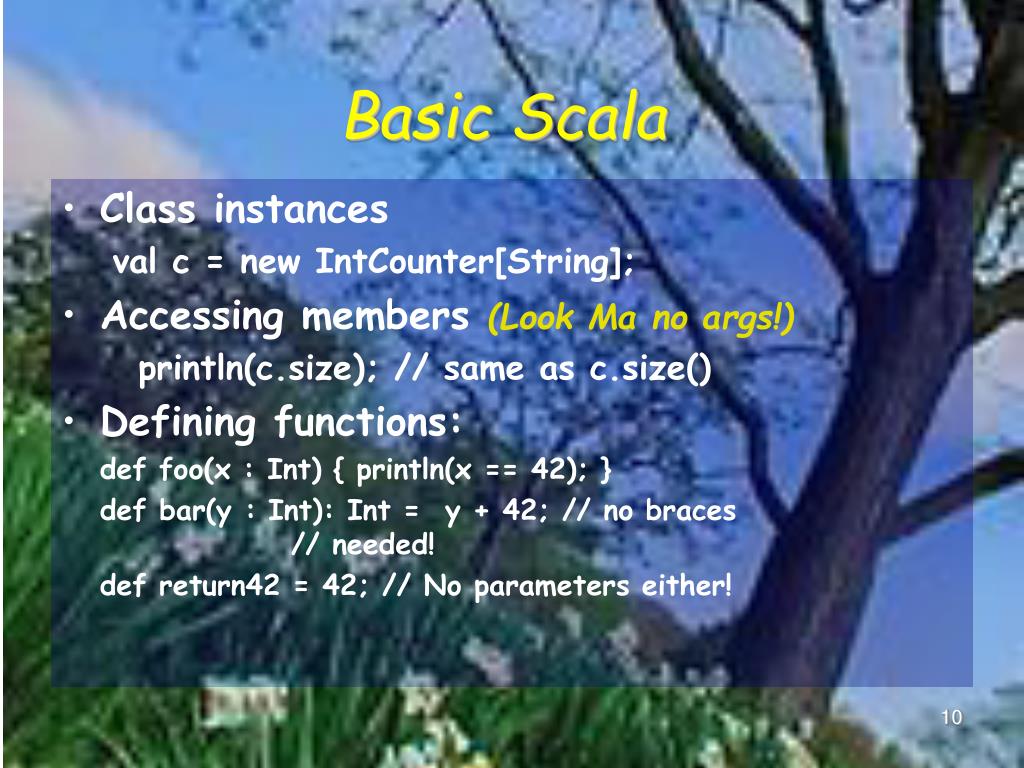 Basic Scala

• Class instances
val c = new IntCounter[String];
• Accessing members (Look Ma no args!)
println(c.size); // same as c.size()
• Defining functions:
def foo(x : Int) { println(x == 42); }
def bar(y : Int): Int = y + 42; // no braces
// needed!
def return42 = 42; // No parameters either!

10